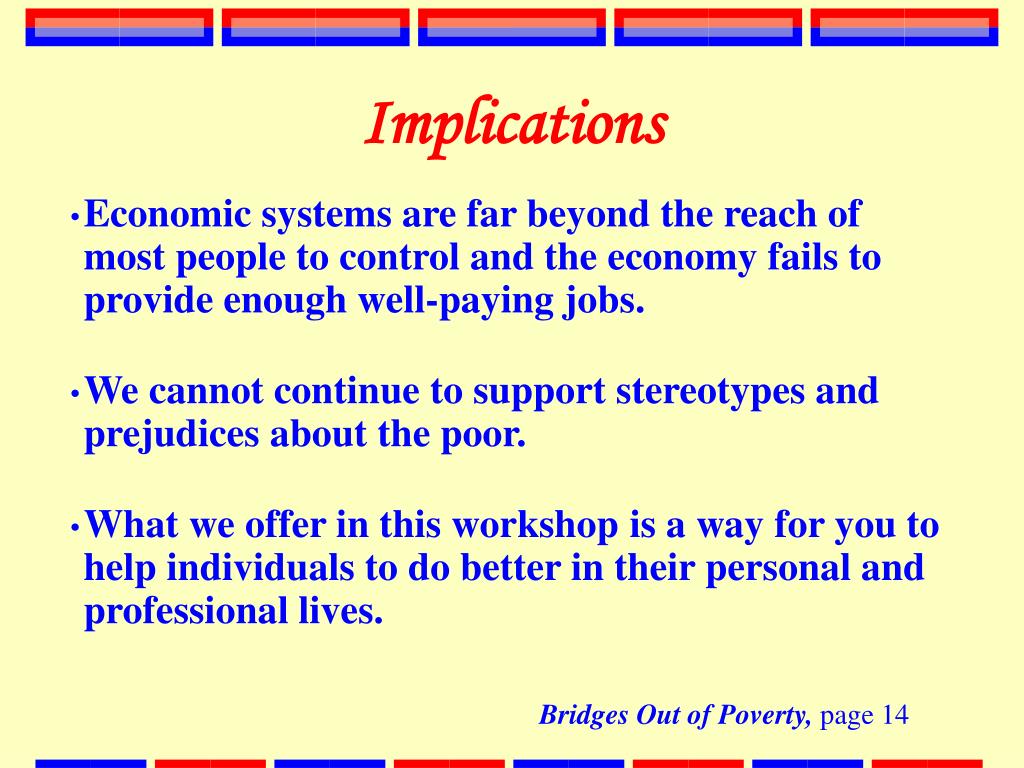 Implications

• Economic systems are far beyond the reach of most people to control and the economy fails to provide enough well-paying jobs.

• We cannot continue to support stereotypes and prejudices about the poor.

• What we offer in this workshop is a way for you to help individuals to do better in their personal and professional lives.

Bridges Out of Poverty, page 14